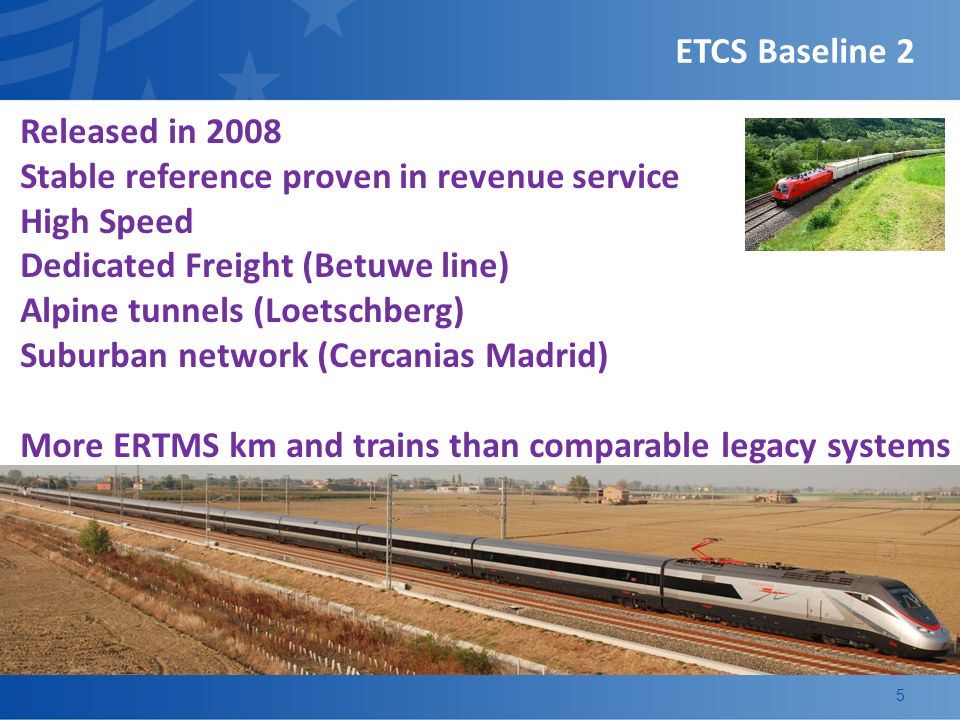 ETCS Baseline 2

Released in 2008
Stable reference proven in revenue service
High Speed
Dedicated Freight (Betuwe line)
Alpine tunnels (Loetschberg)
Suburban network (Cercanias Madrid)

More ERTMS km and trains than comparable legacy systems

5